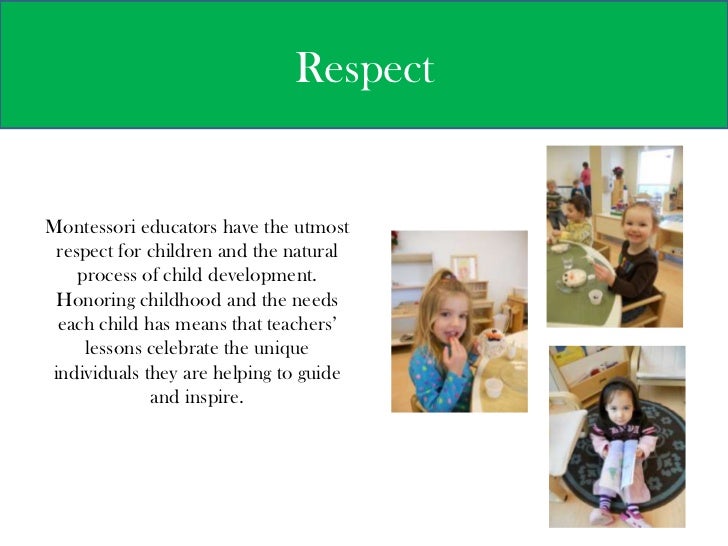 Respect

Montessori educators have the utmost respect for children and the natural process of child development. Honoring childhood and the needs each child has means that teachers' lessons celebrate the unique individuals they are helping to guide and inspire.